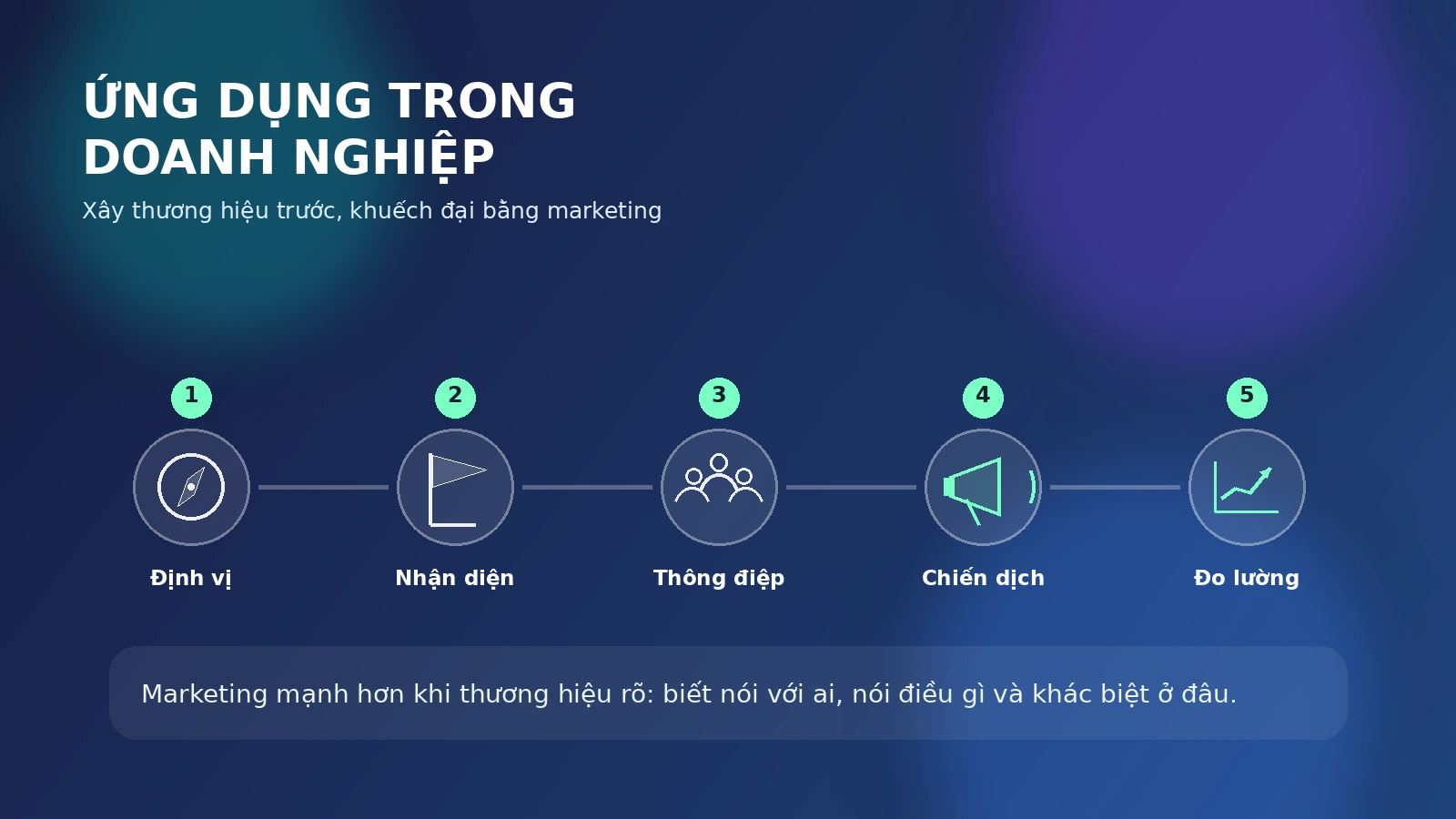 ỨNG DỤNG TRONG DOANH NGHIỆP

Xây thương hiệu trước, khuếch đại bằng marketing

1
Định vị

2
Nhận diện

3
Thông điệp

4
Chiến dịch

5
Đo lường

Marketing mạnh hơn khi thương hiệu rõ: biết nói với ai, nói điều gì và khác biệt ở đâu.